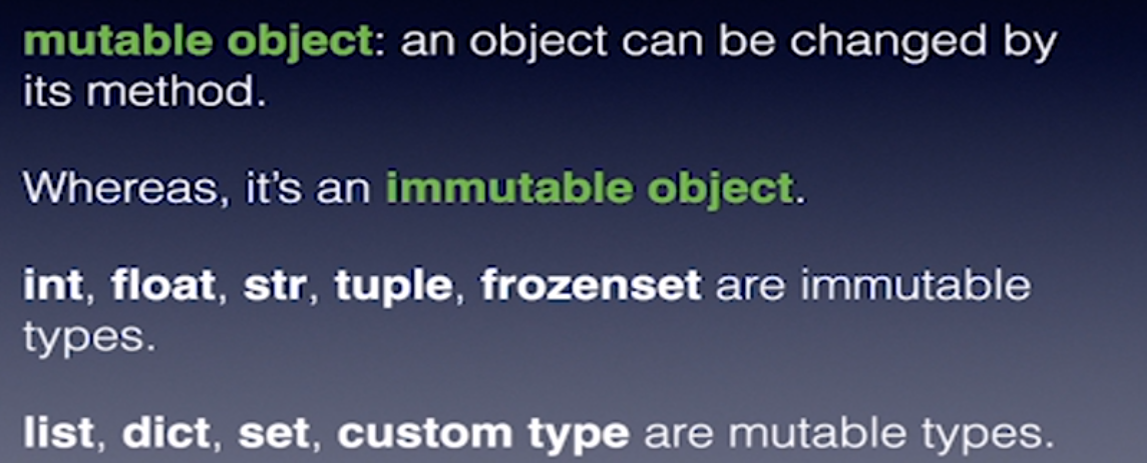 mutable object: an object can be changed by its method.

Whereas, it's an immutable object.

int, float, str, tuple, frozenset are immutable types.

list, dict, set, custom type are mutable types.